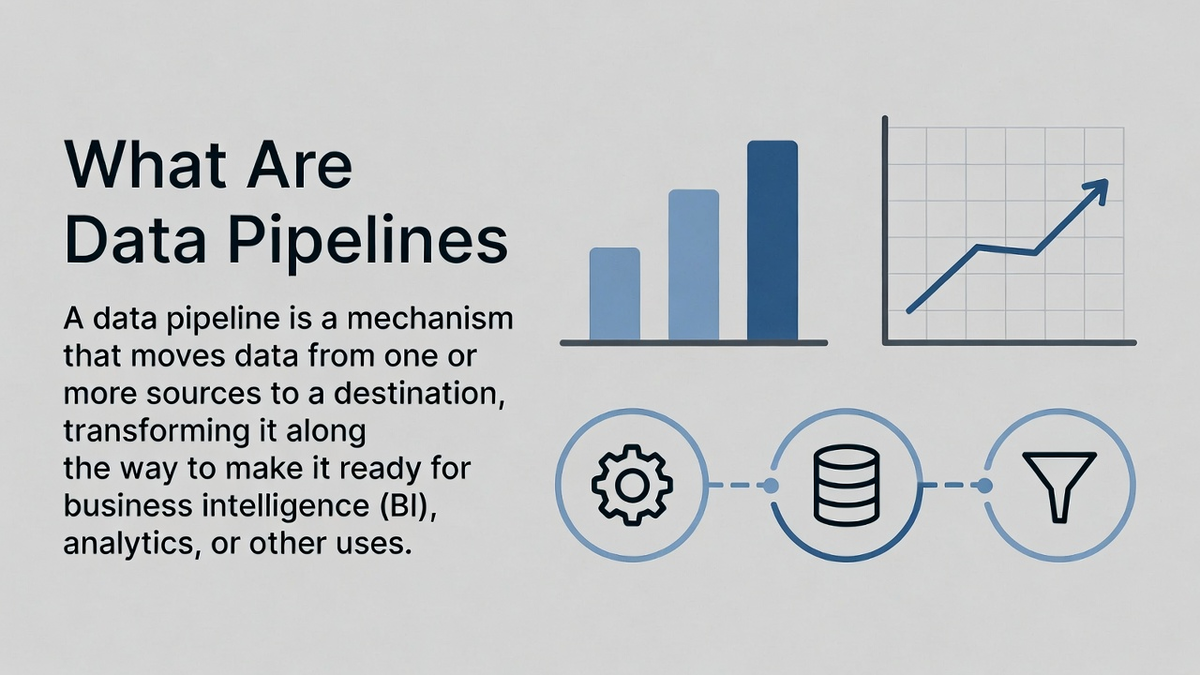 What Are Data Pipelines

A data pipeline is a mechanism that moves data from one or more sources to a destination, transforming it along the way to make it ready for business intelligence (BI), analytics, or other uses.